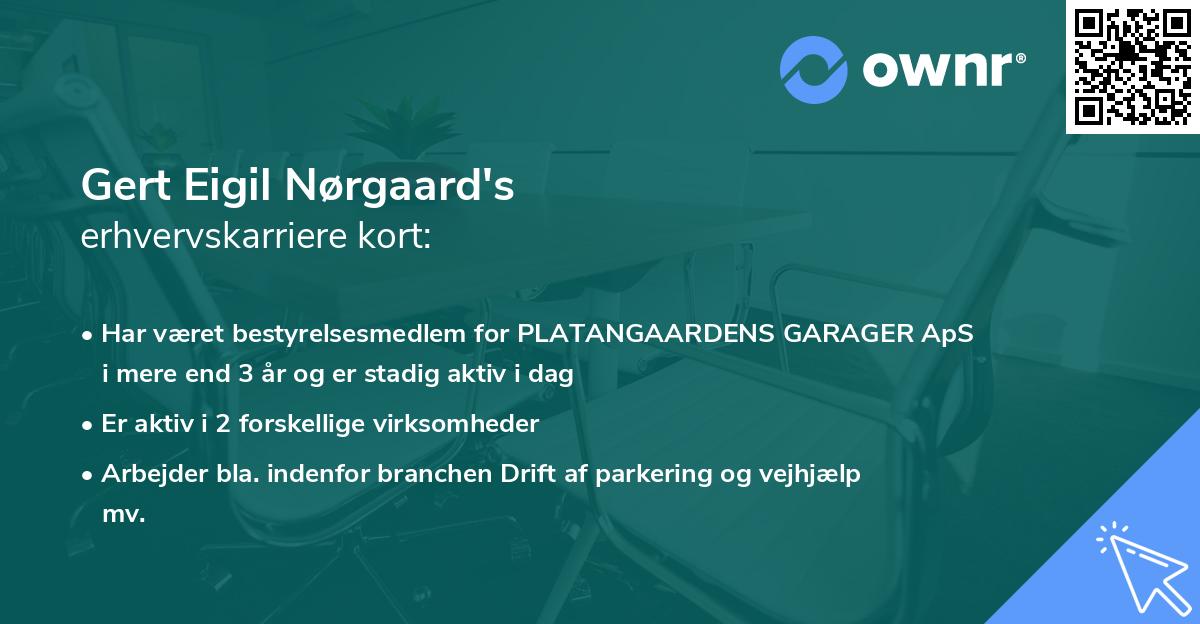 ownr®

Gert Eigil Nørgaard's
erhvervskarriere kort:

• Har været bestyrelsesmedlem for PLATANGAARDENS GARAGER ApS i mere end 3 år og er stadig aktiv i dag

• Er aktiv i 2 forskellige virksomheder

• Arbejder bla. indenfor branchen Drift af parkering og vejhjælp mv.